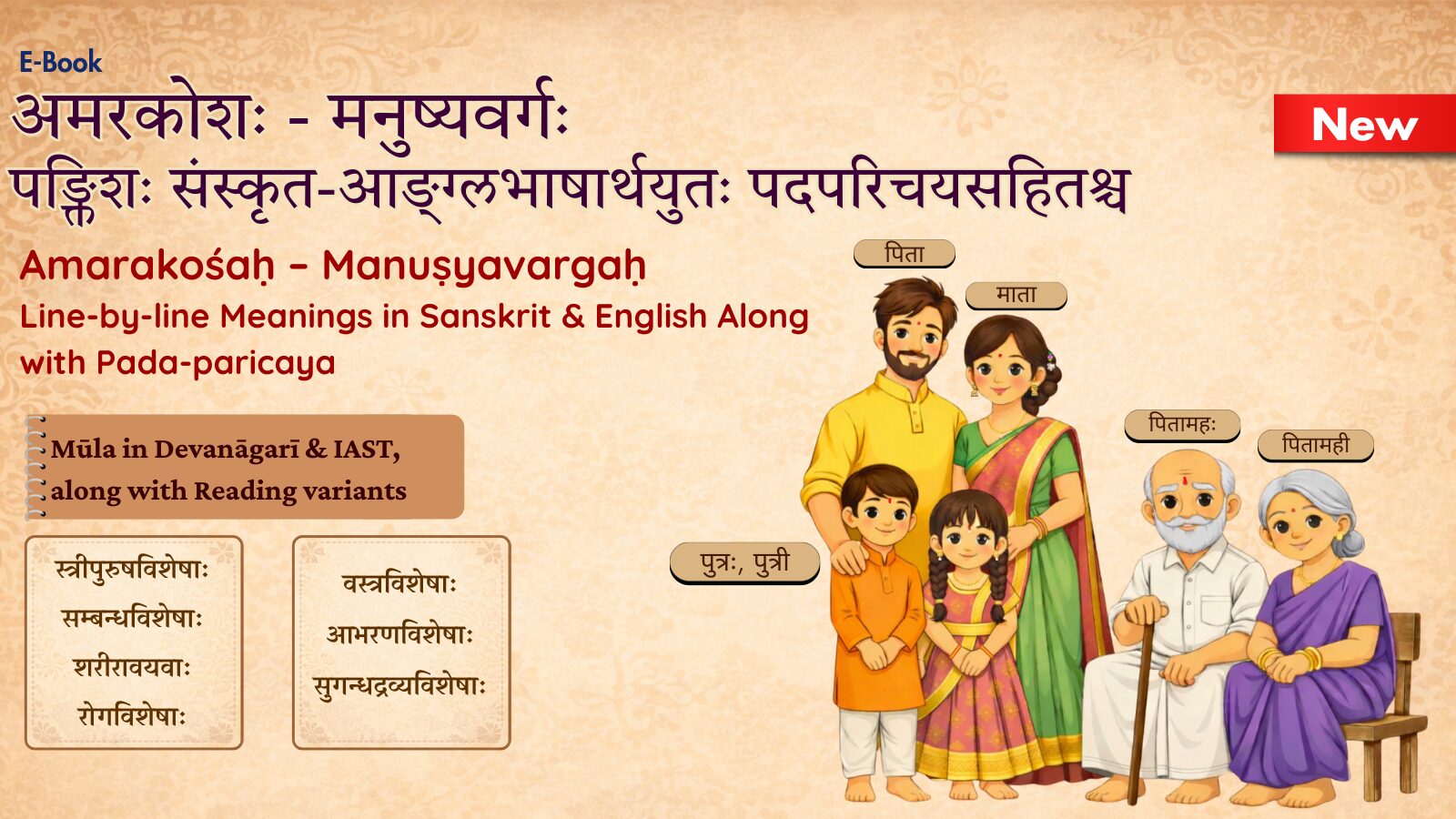 E-Book

अमरकोशः - मनुष्यवर्गः

पङ्क्तिशः संस्कृत-आङ्ग्लभाषार्थयुतः पदपरिचयसहितश्च

New

Amarakośaḥ – Manuṣyavargaḥ

Line-by-line Meanings in Sanskrit & English Along with Pada-paricaya

Mūla in Devanāgarī & IAST, along with Reading variants

स्त्रीपुरुषविशेषाः
सम्बन्धविशेषाः
शरीरावयवाः
रोगविशेषाः

वस्त्रविशेषाः
आभरणविशेषाः
सुगन्धद्रव्यविशेषाः

पिता

माता

पितामहः

पितामही

पुत्रः, पुत्री